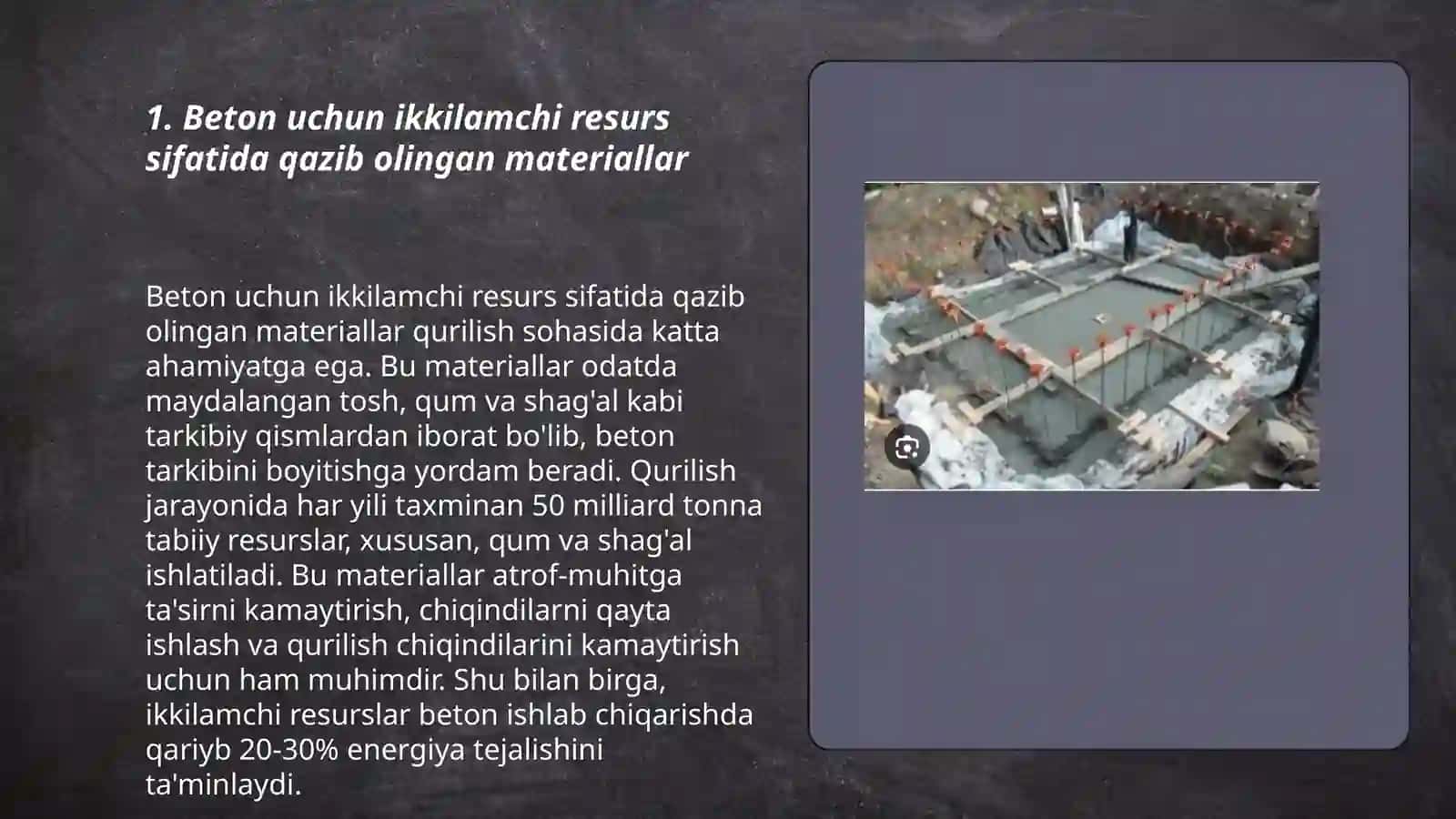 1. Beton uchun ikkilamchi resurs sifatida qazib olingan materiallar

Beton uchun ikkilamchi resurs sifatida qazib olingan materiallar qurilish sohasida katta ahamiyatga ega. Bu materiallar odatda maydalangan tosh, qum va shag'al kabi tarkibiy qismlardan iborat bo'lib, beton tarkibini boyitishga yordam beradi. Qurilish jarayonida har yili taxminan 50 milliard tonna tabiiy resurslar, xususan, qum va shag'al ishlatiladi. Bu materiallar atrof-muhitga ta'sirni kamaytirish, chiqindilarni qayta ishlash va qurilish chiqindilarini kamaytirish uchun ham muhimdir. Shu bilan birga, ikkilamchi resurslar beton ishlab chiqarishda qariyb 20-30% energiya tejalishini ta'minlaydi.